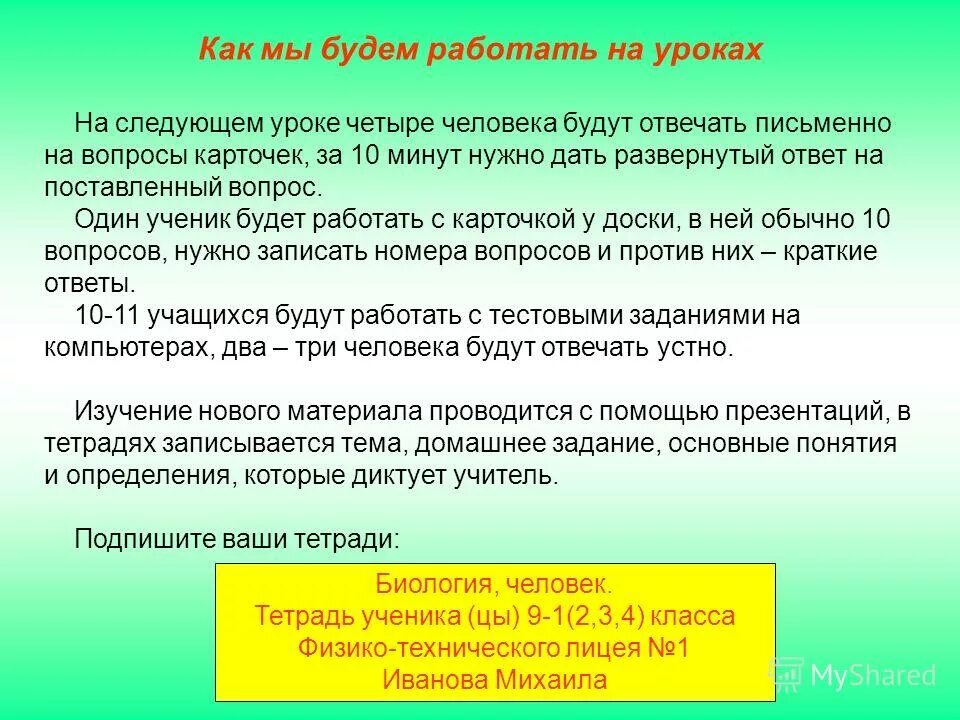 Как мы будем работать на уроках

На следующем уроке четыре человека будут отвечать письменно на вопросы карточек, за 10 минут нужно дать развернутый ответ на поставленный вопрос.

Один ученик будет работать с карточкой у доски, в ней обычно 10 вопросов, нужно записать номера вопросов и против них – краткие ответы.

10-11 учащихся будут работать с тестовыми заданиями на компьютерах, два – три человека будут отвечать устно.

Изучение нового материала проводится с помощью презентаций, в тетрадях записывается тема, домашнее задание, основные понятия и определения, которые диктует учитель.

Подпишите ваши тетради:

Биология, человек.
Тетрадь ученика (цы) 9-1(2,3,4) класса
Физико-технического лицея №1
Иванова Михаила

MyShared